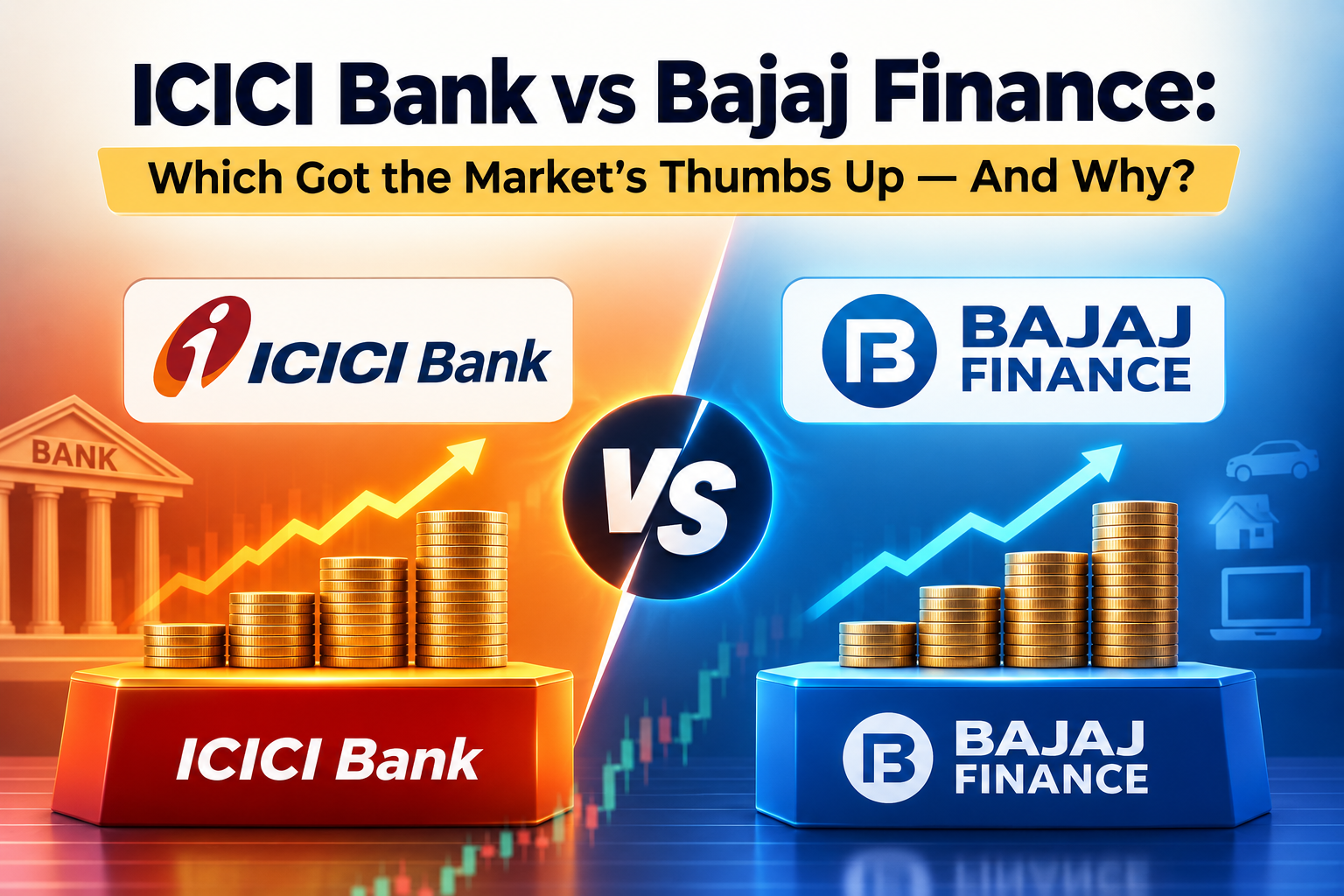 ICICI Bank vs Bajaj Finance:

Which Got the Market's Thumbs Up — And Why?

ICICI Bank

BAJAJ FINANCE

BANK

VS

ICICI Bank

BAJAJ FINANCE